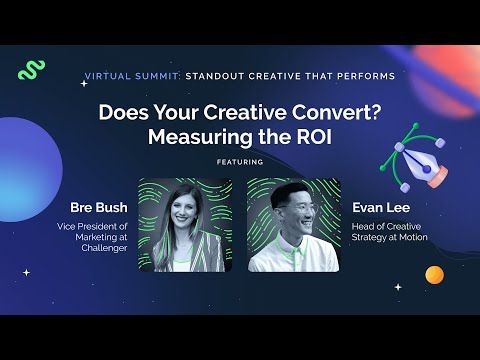 VIRTUAL SUMMIT: STANDOUT CREATIVE THAT PERFORMS

Does Your Creative Convert? Measuring the ROI

FEATURING

Bre Bush
Vice President of Marketing at Challenger

Evan Lee
Head of Creative Strategy at Motion